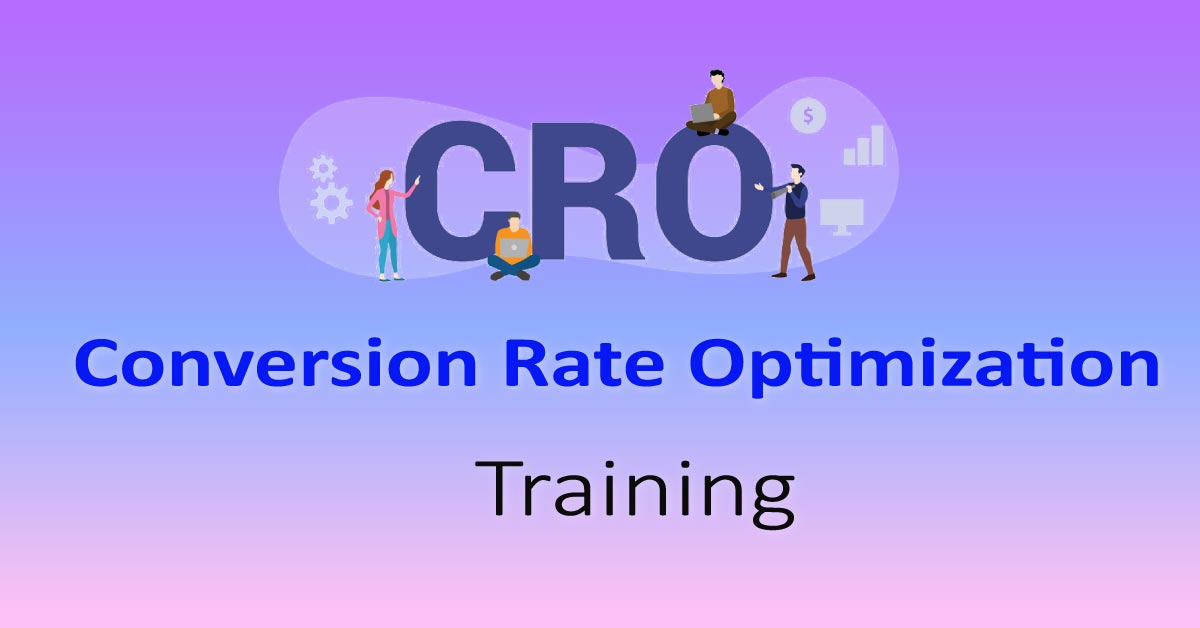 CRO

$

Conversion Rate Optimization

Training